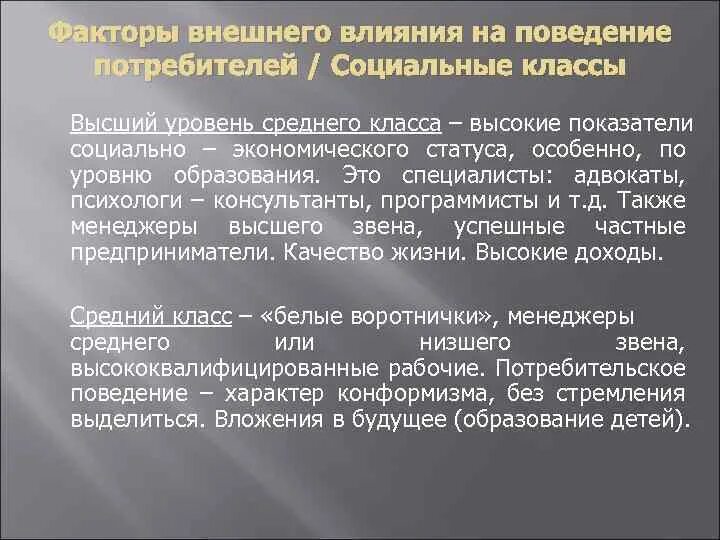 Факторы внешнего влияния на поведение потребителей / Социальные классы

Высший уровень среднего класса – высокие показатели социально – экономического статуса, особенно, по уровню образования. Это специалисты: адвокаты, психологи – консультанты, программисты и т.д. Также менеджеры высшего звена, успешные частные предприниматели. Качество жизни. Высокие доходы.

Средний класс – «белые воротнички», менеджеры среднего или низшего звена, высококвалифицированные рабочие. Потребительское поведение – характер конформизма, без стремления выделиться. Вложения в будущее (образование детей).